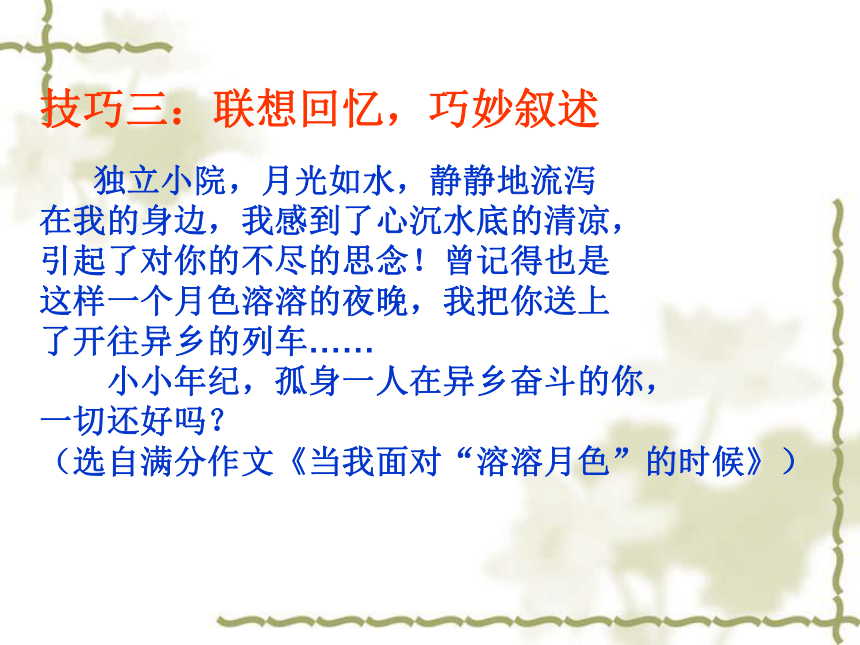 技巧三：联想回忆，巧妙叙述

独立小院，月光如水，静静地流泻在我的身边，我感到了心沉水底的清凉，引起了对你的不尽的思念！曾记得也是这样一个月色溶溶的夜晚，我把你送上了开往异乡的列车……

小小年纪，孤身一人在异乡奋斗的你，一切还好吗？

（选自满分作文《当我面对“溶溶月色”的时候》）